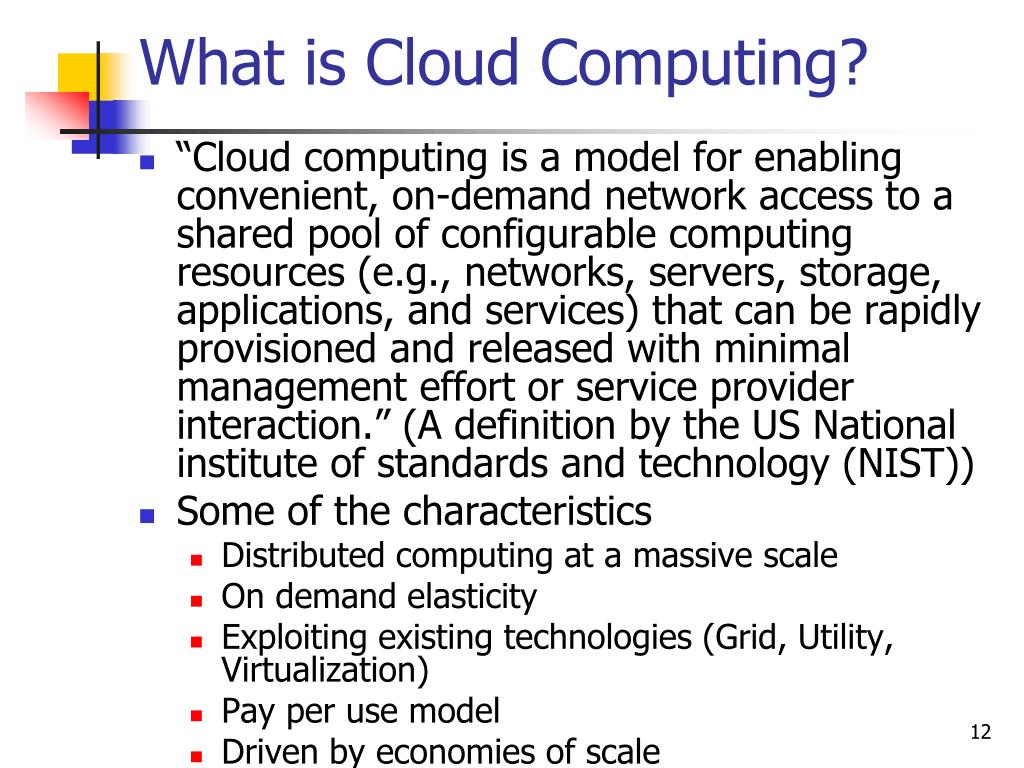 What is Cloud Computing?

- “Cloud computing is a model for enabling convenient, on-demand network access to a shared pool of configurable computing resources (e.g., networks, servers, storage, applications, and services) that can be rapidly provisioned and released with minimal management effort or service provider interaction.” (A definition by the US National institute of standards and technology (NIST))
- Some of the characteristics
  - Distributed computing at a massive scale
  - On demand elasticity
  - Exploiting existing technologies (Grid, Utility, Virtualization)
  - Pay per use model
  - Driven by economies of scale

12